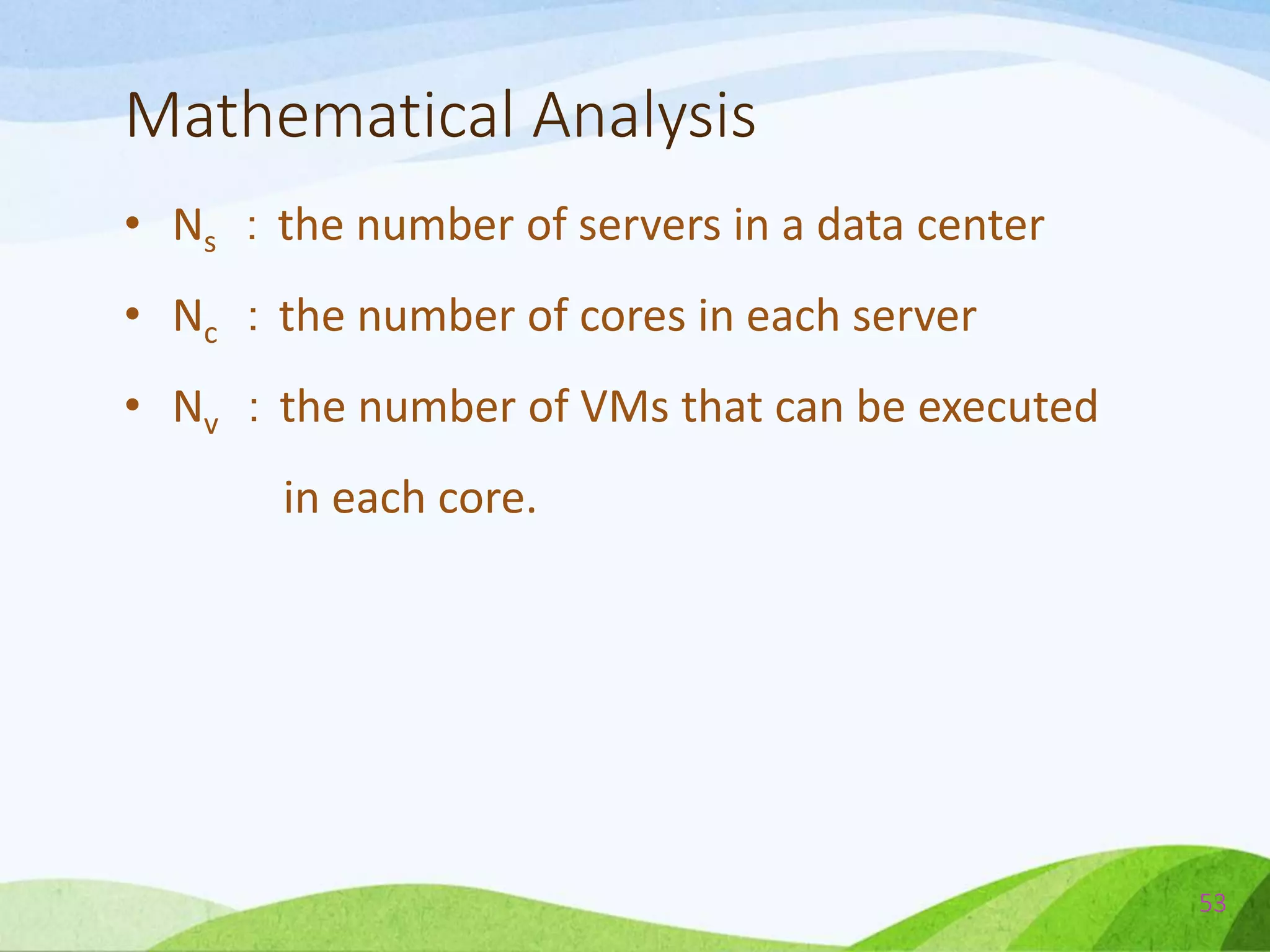 Mathematical Analysis

• $N_s$ : the number of servers in a data center
• $N_c$ : the number of cores in each server
• $N_v$ : the number of VMs that can be executed in each core.

53